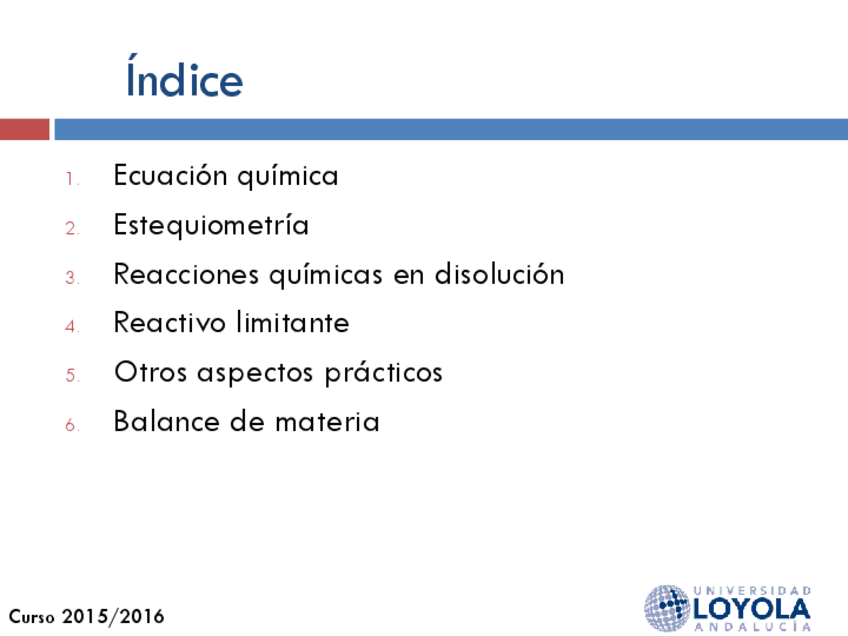 Índice

1. Ecuación química
2. Estequiometría
3. Reacciones químicas en disolución
4. Reactivo limitante
5. Otros aspectos prácticos
6. Balance de materia

Curso 2015/2016

UNIVERSIDAD LOYOLA ANDALUCÍA